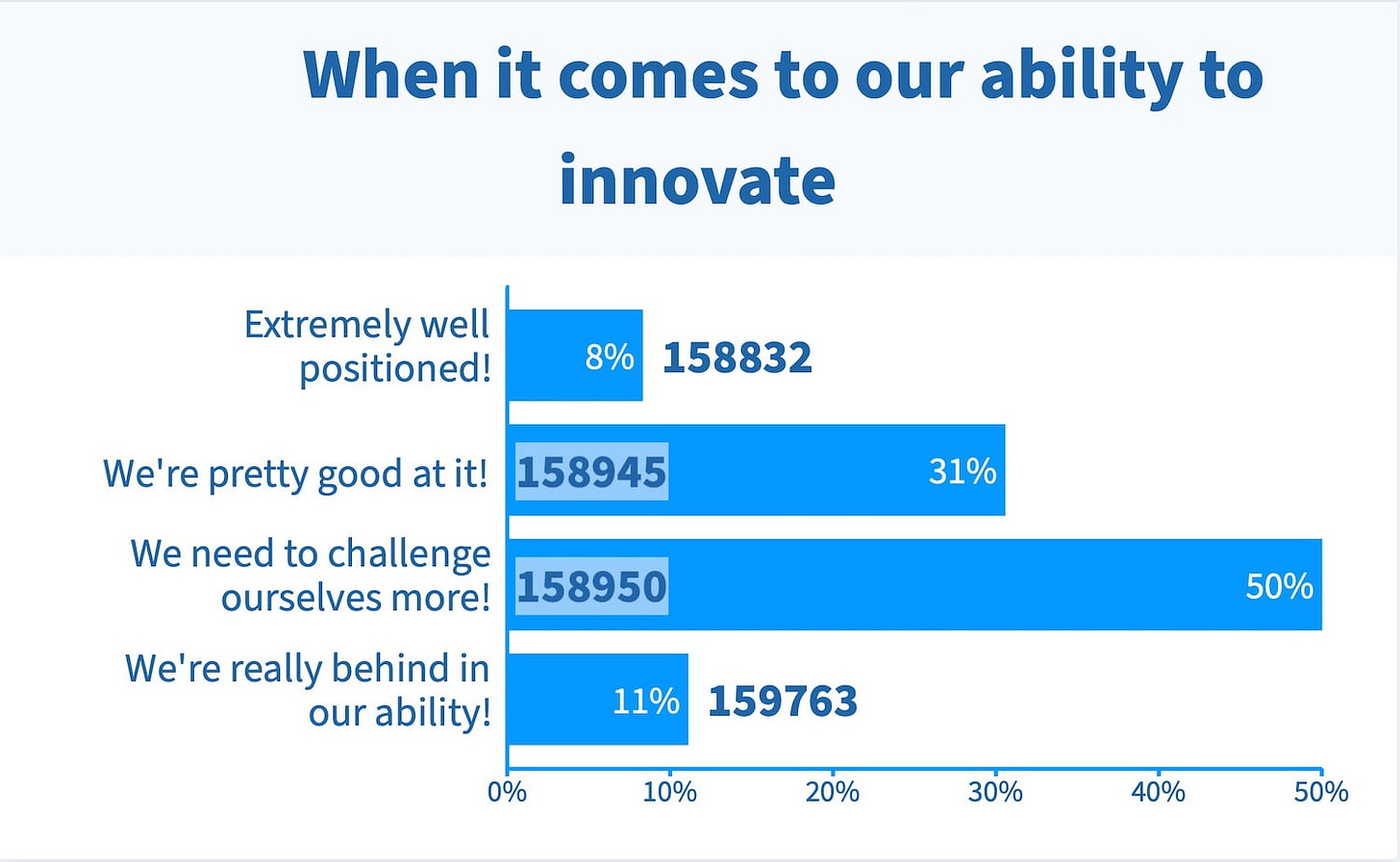 When it comes to our ability to innovate

Extremely well positioned!
8%
158832

We're pretty good at it!
158945
31%

We need to challenge ourselves more!
158950
50%

We're really behind in our ability!
11%
159763

0%
10%
20%
30%
40%
50%